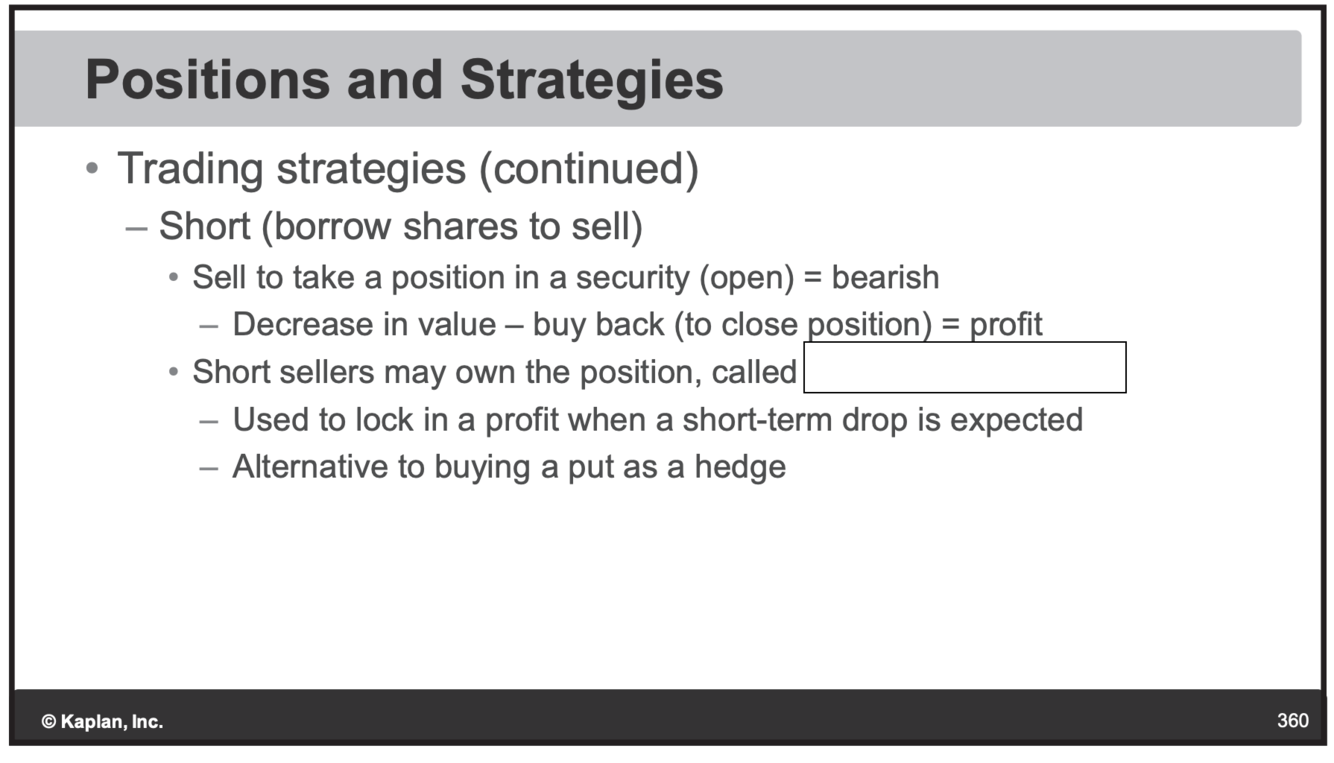 Positions and Strategies

• Trading strategies (continued)

– Short (borrow shares to sell)

• Sell to take a position in a security (open) = bearish

– Decrease in value – buy back (to close position) = profit

• Short sellers may own the position, called

– Used to lock in a profit when a short-term drop is expected

– Alternative to buying a put as a hedge

© Kaplan, Inc.

360